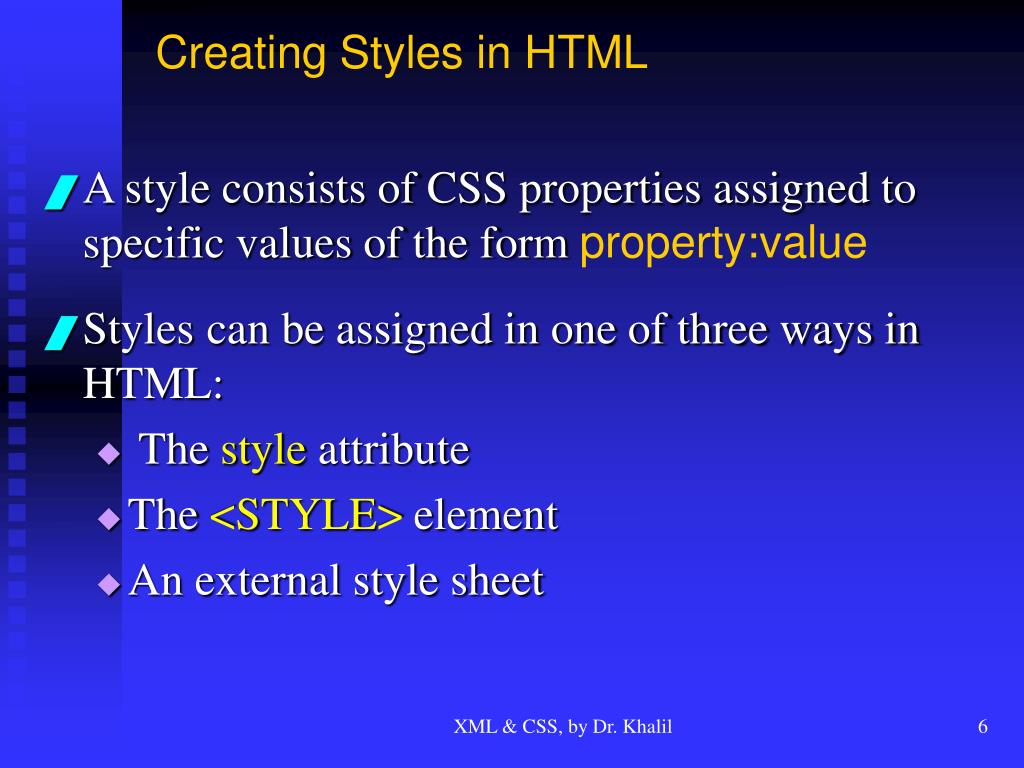 Creating Styles in HTML

A style consists of CSS properties assigned to specific values of the form property:value

Styles can be assigned in one of three ways in HTML:

The style attribute

The <STYLE> element

An external style sheet

XML & CSS, by Dr. Khalil

6